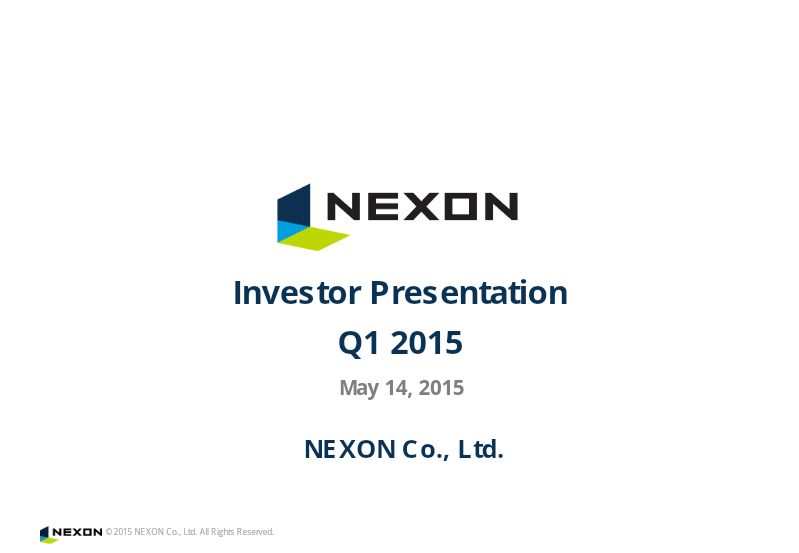 NEXON

Investor Presentation
Q1 2015

May 14, 2015

NEXON Co., Ltd.

NEXON © 2015 NEXON Co., Ltd. All Rights Reserved.